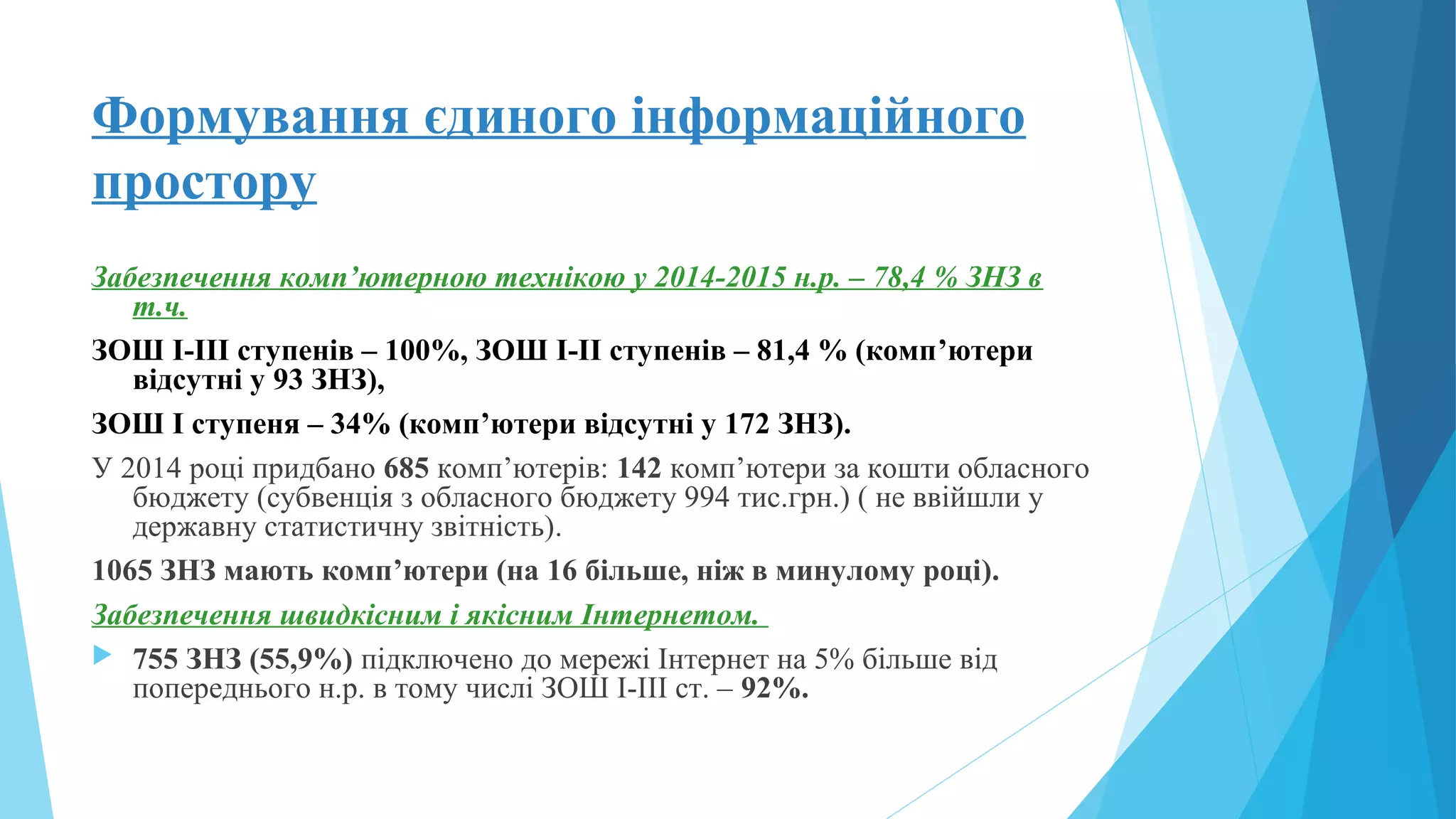 Формування єдиного інформаційного простору

Забезпечення комп’ютерною технікою у 2014-2015 н.р. – 78,4 % ЗНЗ в т.ч.

ЗОШ І-ІІІ ступенів – 100%, ЗОШ І-ІІ ступенів – 81,4 % (комп’ютери відсутні у 93 ЗНЗ),

ЗОШ І ступеня – 34% (комп’ютери відсутні у 172 ЗНЗ).

У 2014 році придбано 685 комп’ютерів: 142 комп’ютери за кошти обласного бюджету (субвенція з обласного бюджету 994 тис.грн.) ( не ввійшли у державну статистичну звітність).

1065 ЗНЗ мають комп’ютери (на 16 більше, ніж в минулому році).

Забезпечення швидкісним і якісним Інтернетом.

755 ЗНЗ (55,9%) підключено до мережі Інтернет на 5% більше від попереднього н.р. в тому числі ЗОШ І-ІІІ ст. – 92%.